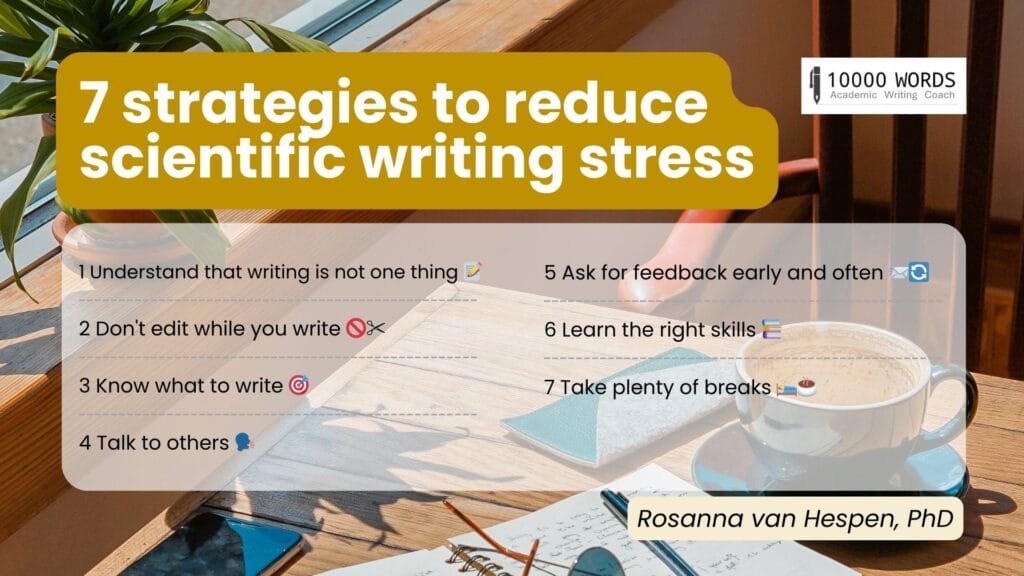 7 strategies to reduce scientific writing stress

10000 WORDS
Academic Writing Coach

1 Understand that writing is not one thing 📝

2 Don't edit while you write 🚫✂️

3 Know what to write 🎯

4 Talk to others 🗣️

5 Ask for feedback early and often ✉️🔄

6 Learn the right skills 📚

7 Take plenty of breaks 🛌☕

Rosanna van Hespen, PhD